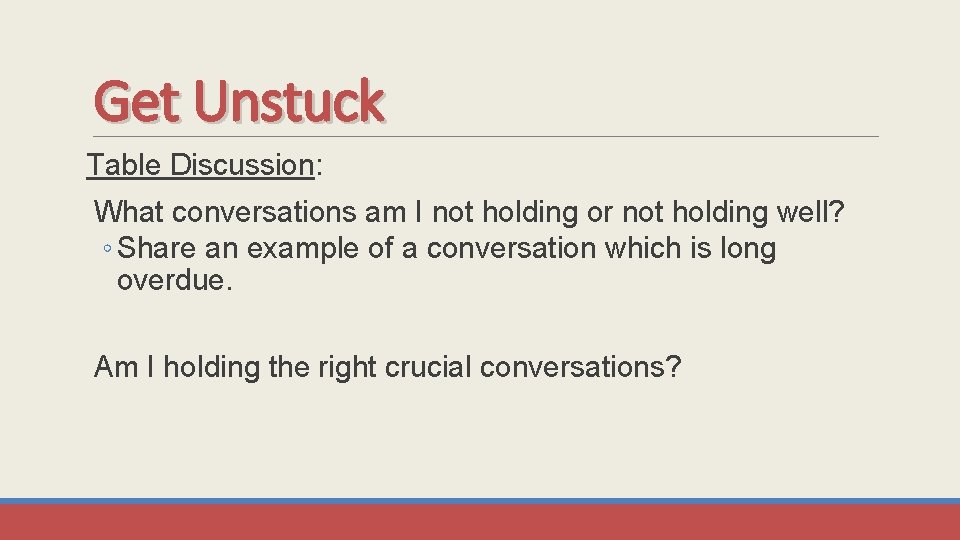 Get Unstuck

Table Discussion:

What conversations am I not holding or not holding well?

◦ Share an example of a conversation which is long overdue.

Am I holding the right crucial conversations?